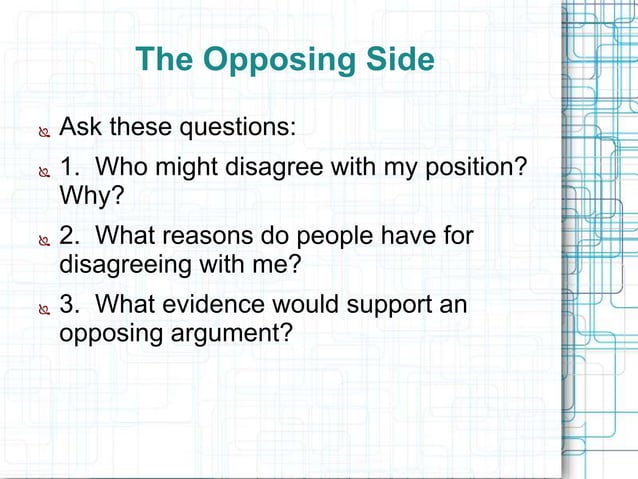 The Opposing Side

Ask these questions:

1. Who might disagree with my position? Why?

2. What reasons do people have for disagreeing with me?

3. What evidence would support an opposing argument?